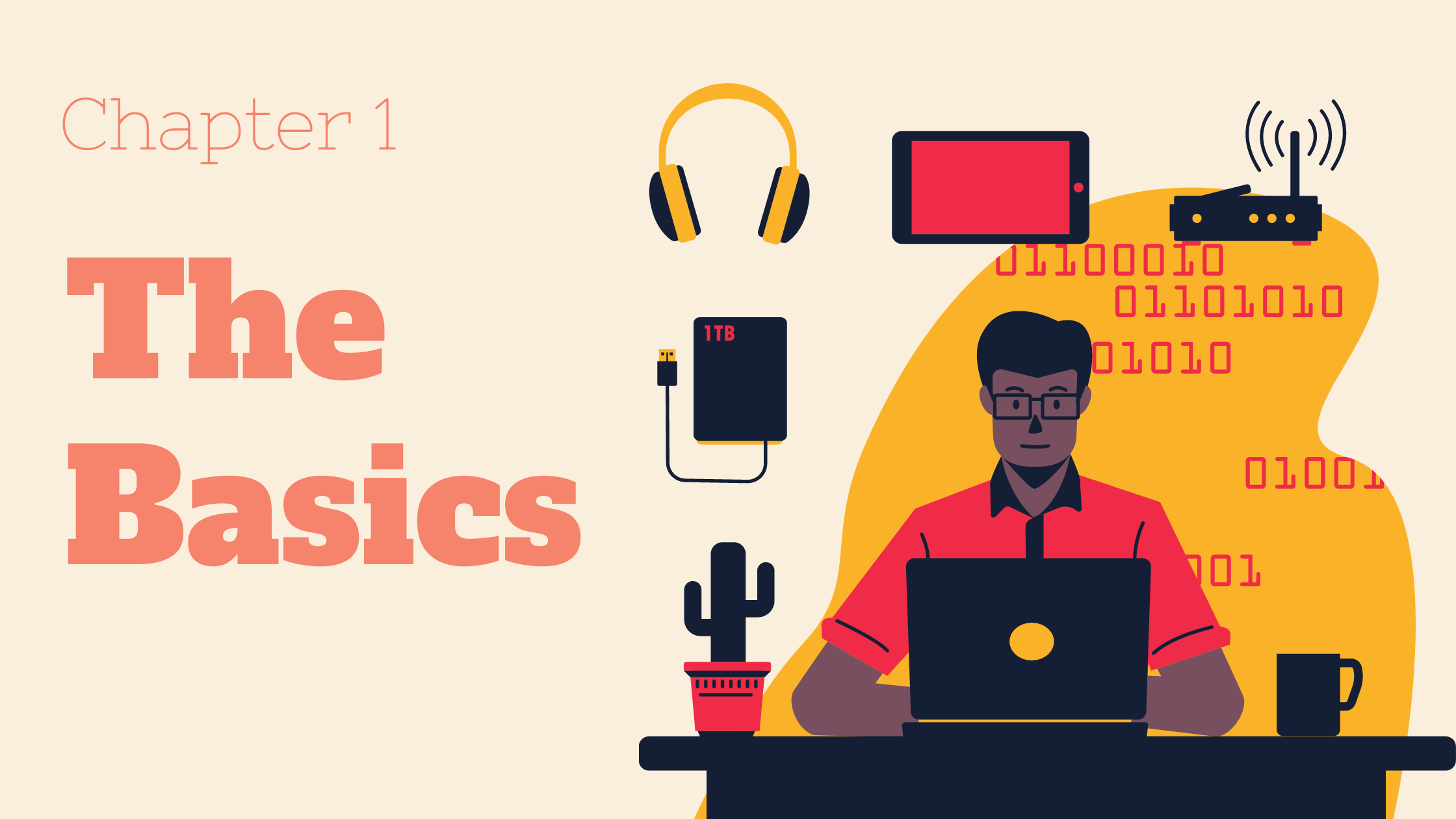 Chapter 1

The Basics

1TB

01100010
01101010
01010
01001
001